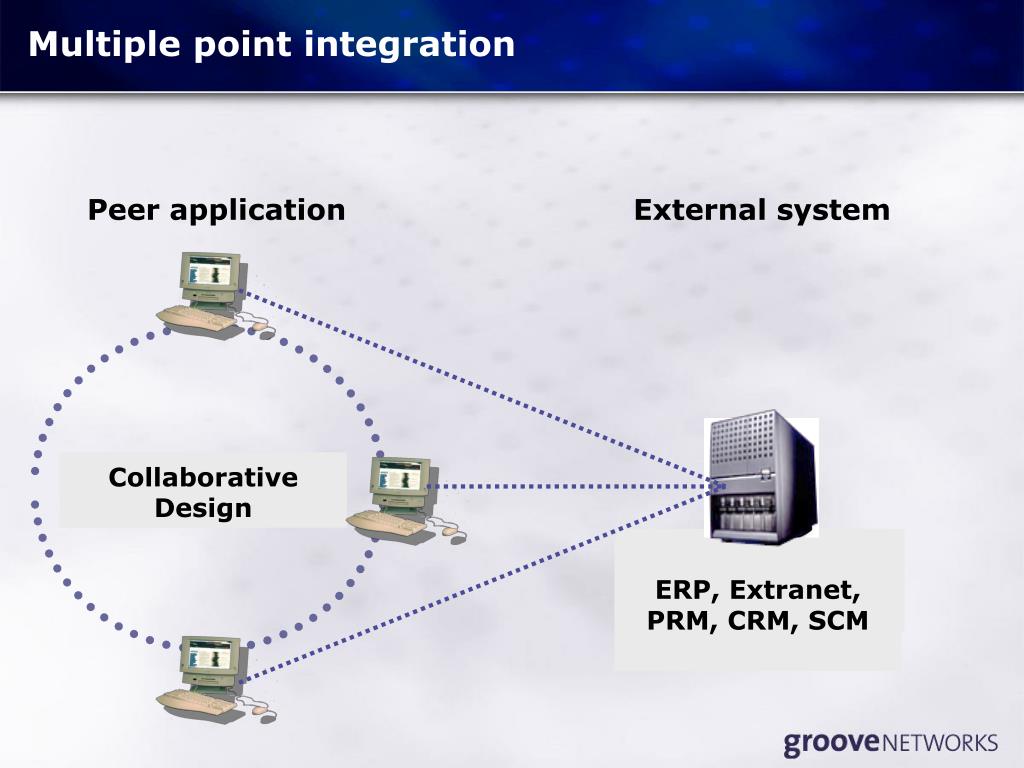 Multiple point integration

Peer application

External system

Collaborative Design

ERP, Extranet, PRM, CRM, SCM

grooveNETWORKS